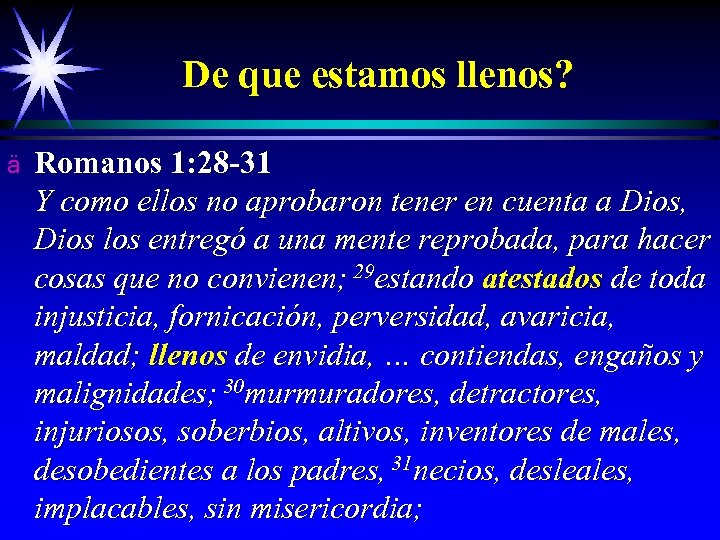 De que estamos llenos?

ä Romanos 1:28-31
Y como ellos no aprobaron tener en cuenta a Dios, Dios los entregó a una mente reprobada, para hacer cosas que no convienen; $^{29}$estando atestados de toda injusticia, fornicación, perversidad, avaricia, maldad; llenos de envidia, … contiendas, engaños y malignidades; $^{30}$murmuradores, detractores, injuriosos, soberbios, altivos, inventores de males, desobedientes a los padres, $^{31}$necios, desleales, implacables, sin misericordia;